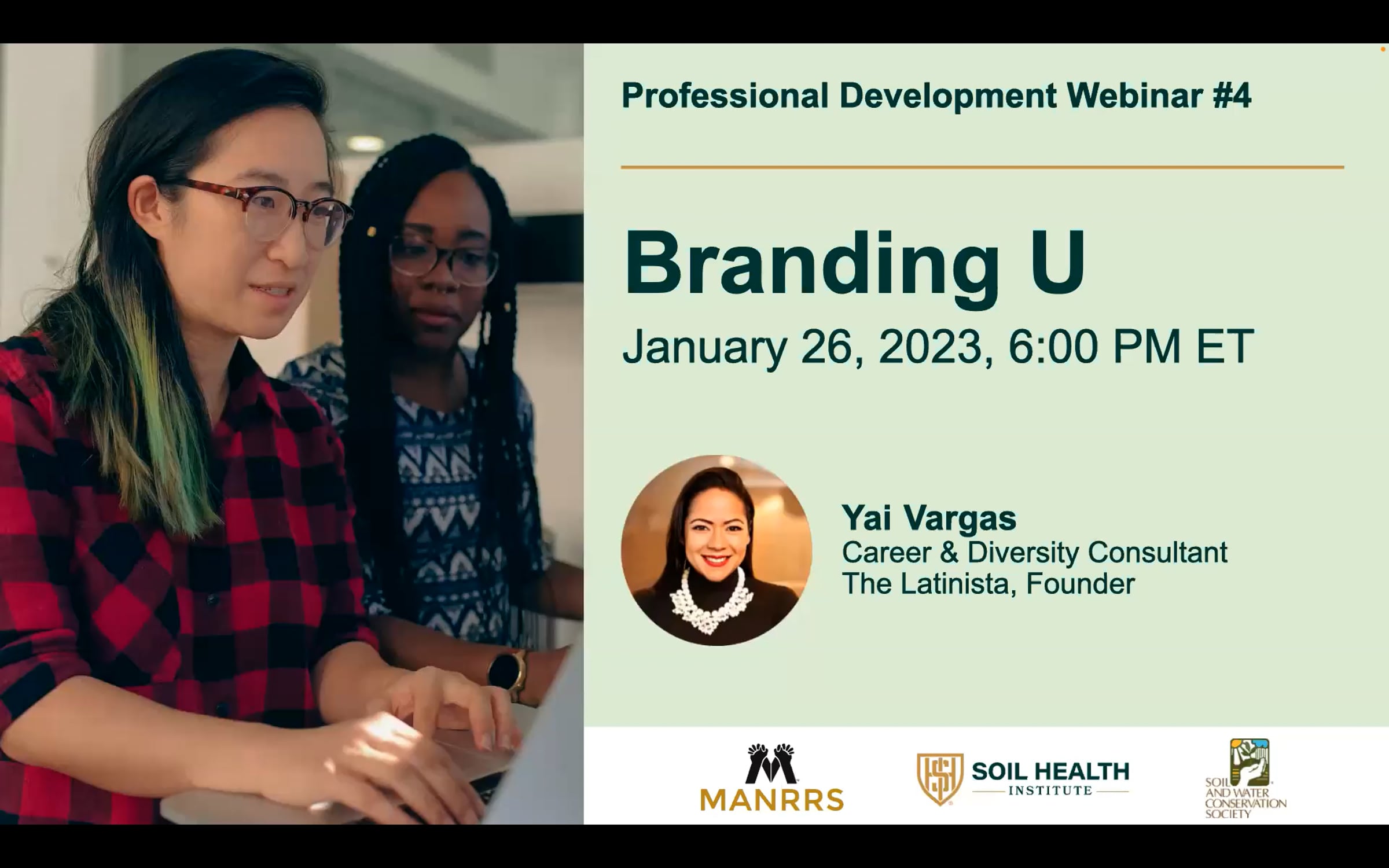 Professional Development Webinar #4

Branding U

January 26, 2023, 6:00 PM ET

Yai Vargas
Career & Diversity Consultant
The Latinista, Founder

MANRRS

SOIL HEALTH INSTITUTE

SOIL AND WATER CONSERVATION SOCIETY